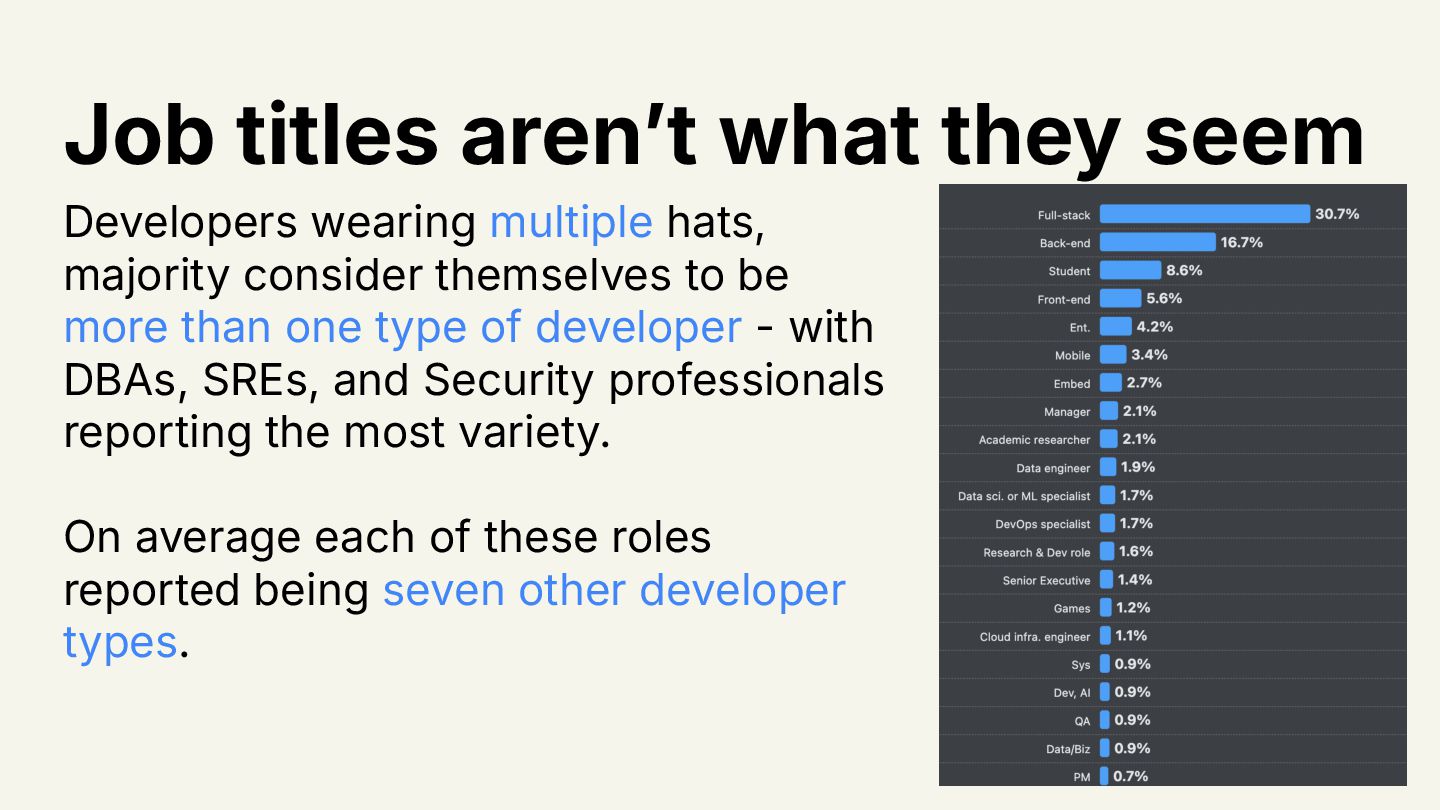 Job titles aren't what they seem

Developers wearing multiple hats, majority consider themselves to be more than one type of developer - with DBAs, SREs, and Security professionals reporting the most variety.

On average each of these roles reported being seven other developer types.

Full-stack 30.7%
Back-end 16.7%
Student 8.6%
Front-end 5.6%
Ent. 4.2%
Mobile 3.4%
Embed 2.7%
Manager 2.1%
Academic researcher 2.1%
Data engineer 1.9%
Data sci. or ML specialist 1.7%
DevOps specialist 1.7%
Research & Dev role 1.6%
Senior Executive 1.4%
Games 1.2%
Cloud infra. engineer 1.1%
Sys 0.9%
Dev, AI 0.9%
QA 0.9%
Data/Biz 0.9%
PM 0.7%